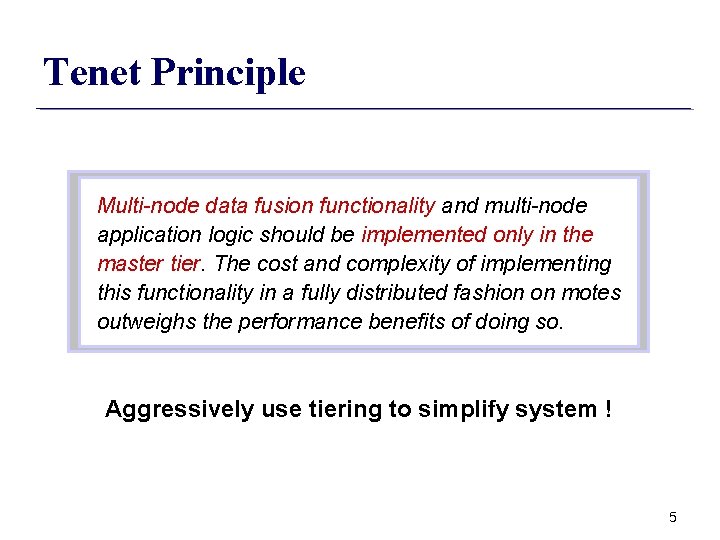 Tenet Principle

Multi-node data fusion functionality and multi-node application logic should be implemented only in the master tier. The cost and complexity of implementing this functionality in a fully distributed fashion on motes outweighs the performance benefits of doing so.

Aggressively use tiering to simplify system !

5